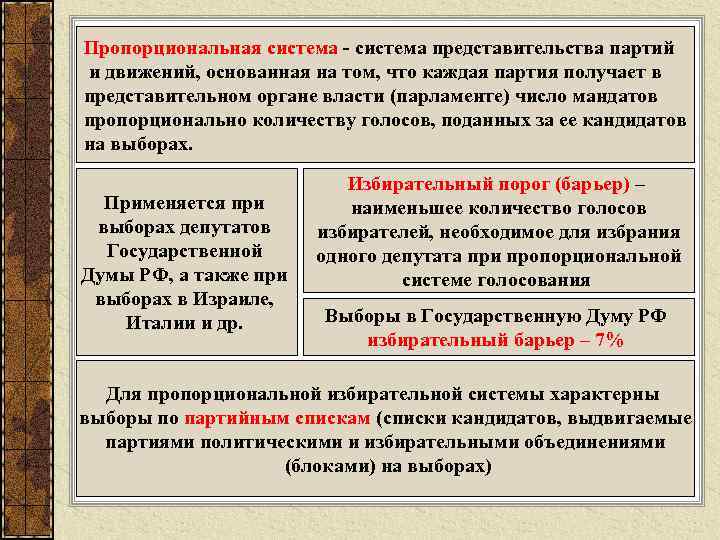 Пропорциональная система - система представительства партий и движений, основанная на том, что каждая партия получает в представительном органе власти (парламенте) число мандатов пропорционально количеству голосов, поданных за ее кандидатов на выборах.

Применяется при выборах депутатов Государственной Думы РФ, а также при выборах в Израиле, Италии и др.

Избирательный порог (барьер) – наименьшее количество голосов избирателей, необходимое для избрания одного депутата при пропорциональной системе голосования

Выборы в Государственную Думу РФ избирательный барьер – 7%

Для пропорциональной избирательной системы характерны выборы по партийным спискам (списки кандидатов, выдвигаемые партиями политическими и избирательными объединениями (блоками) на выборах)